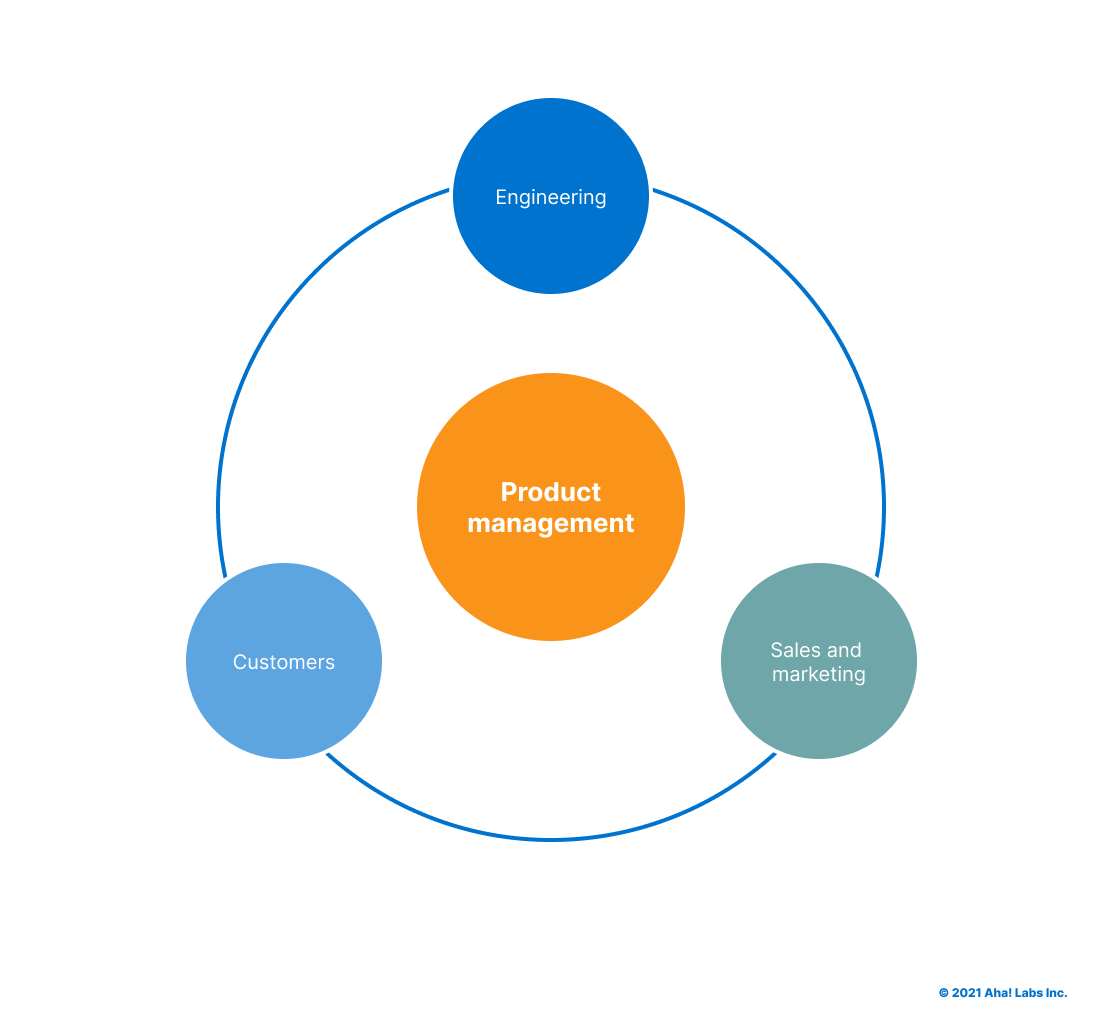 Engineering

Product management

Customers

Sales and marketing

© 2021 Aha! Labs Inc.